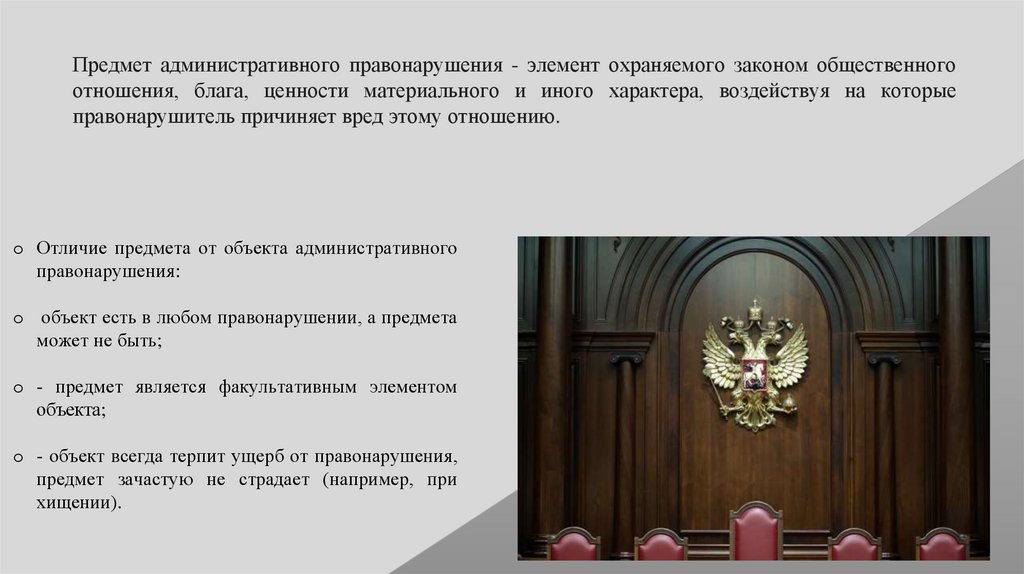 Предмет административного правонарушения - элемент охраняемого законом общественного отношения, блага, ценности материального и иного характера, воздействуя на которые правонарушитель причиняет вред этому отношению.

o Отличие предмета от объекта административного правонарушения:

o объект есть в любом правонарушении, а предмета может не быть;

o - предмет является факультативным элементом объекта;

o - объект всегда терпит ущерб от правонарушения, предмет зачастую не страдает (например, при хищении).